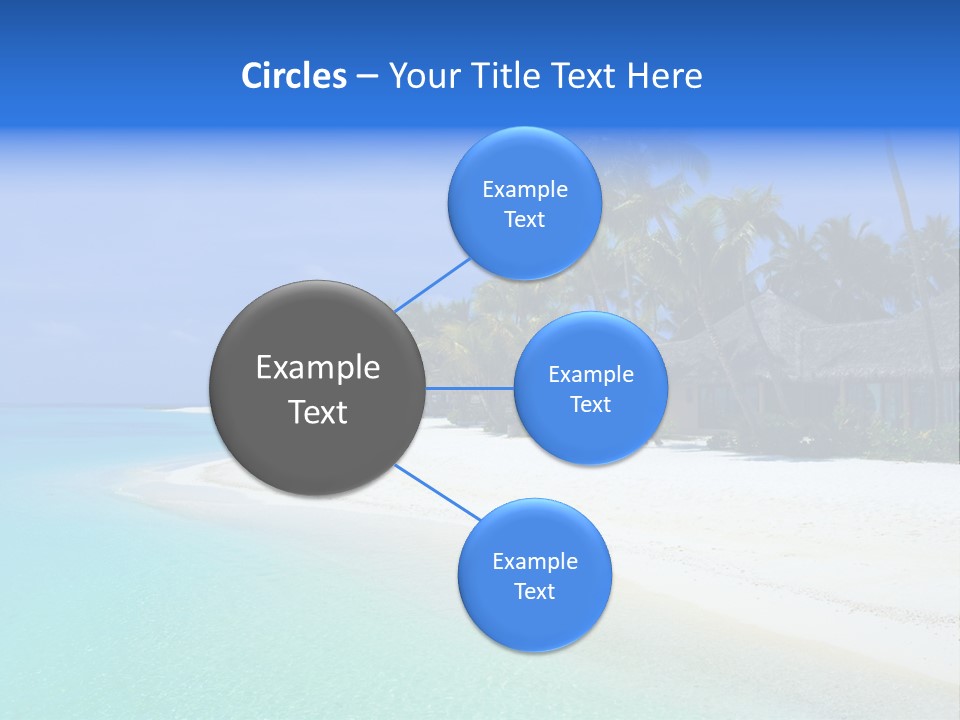 Circles – Your Title Text Here

Example Text

Example Text

Example Text

Example Text